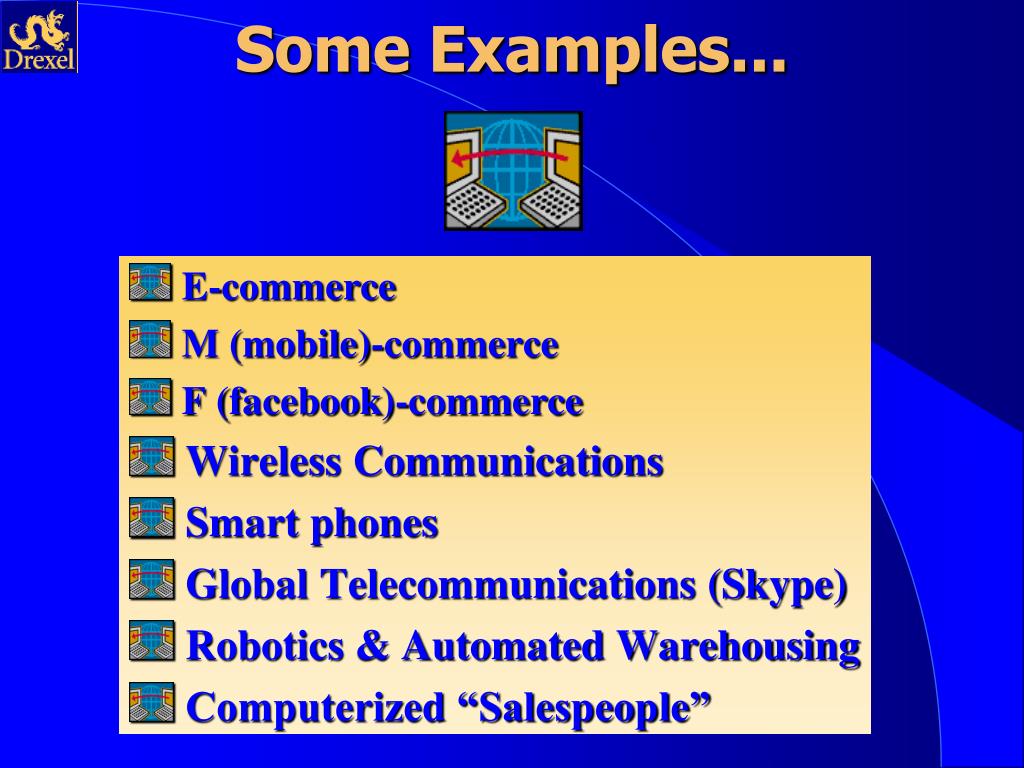 Drexel

Some Examples...

E-commerce
M (mobile)-commerce
F (facebook)-commerce
Wireless Communications
Smart phones
Global Telecommunications (Skype)
Robotics & Automated Warehousing
Computerized “Salespeople”